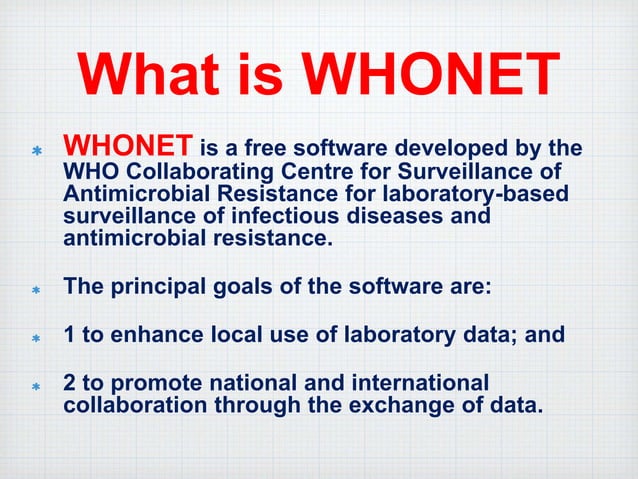 What is WHONET

* WHONET is a free software developed by the WHO Collaborating Centre for Surveillance of Antimicrobial Resistance for laboratory-based surveillance of infectious diseases and antimicrobial resistance.

* The principal goals of the software are:

* 1 to enhance local use of laboratory data; and

* 2 to promote national and international collaboration through the exchange of data.